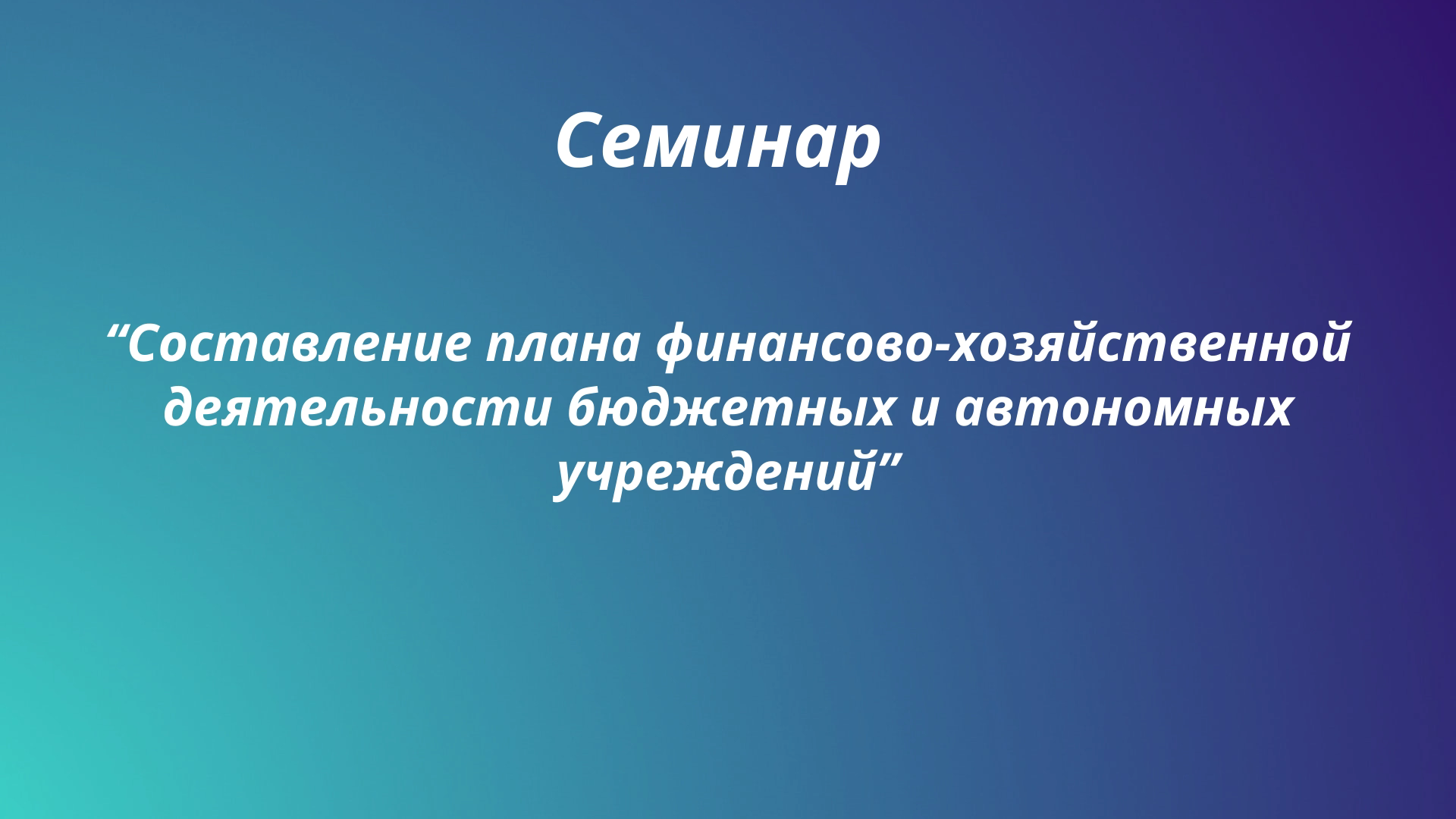 Семинар

“Составление плана финансово-хозяйственной деятельности бюджетных и автономных учреждений”